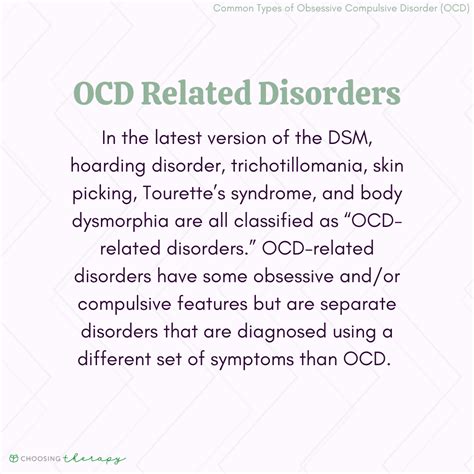 Common Types of Obsessive Compulsive Disorder (OCD)

OCD Related Disorders

In the latest version of the DSM, hoarding disorder, trichotillomania, skin picking, Tourette's syndrome, and body dysmorphia are all classified as "OCD-related disorders." OCD-related disorders have some obsessive and/or compulsive features but are separate disorders that are diagnosed using a different set of symptoms than OCD.

CHOOSING therapy